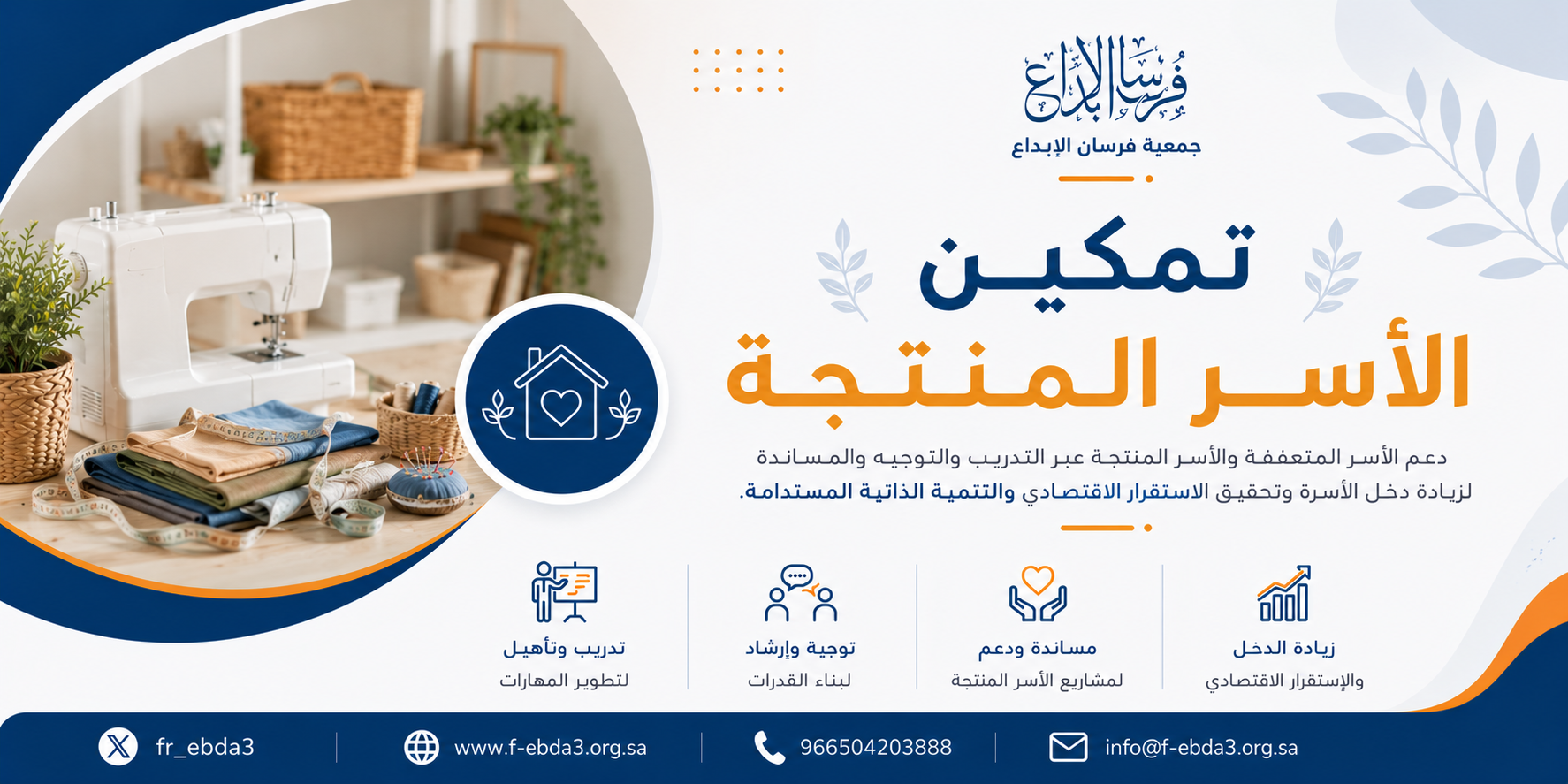 فرسان الإبداع
جمعية فرسان الإبداع

تمكين
الأسر المنتجة

دعم الأسر المتعففة والأسر المنتجة عبر التدريب والتوجيه والمساندة لزيادة دخل الأسرة وتحقيق الاستقرار الاقتصادي والتنمية الذاتية المستدامة.

زيادة الدخل
والإستقرار الاقتصادي

مساندة ودعم
لمشاريع الأسر المنتجة

توجية وإرشاد
لبناء القدرات

تدريب وتأهيل
لتطوير المهارات

fr_ebda3
www.f-ebda3.org.sa
966504203888
info@f-ebda3.org.sa